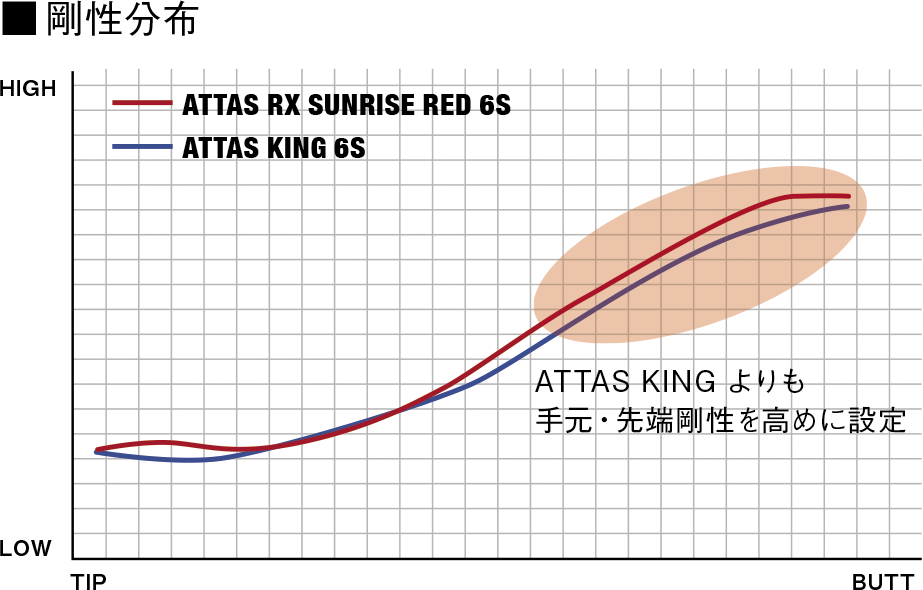 ■剛性分布

HIGH

ATTAS RX SUNRISE RED 6S

ATTAS KING 6S

ATTAS KING よりも
手元・先端剛性を高めに設定

LOW

TIP

BUTT